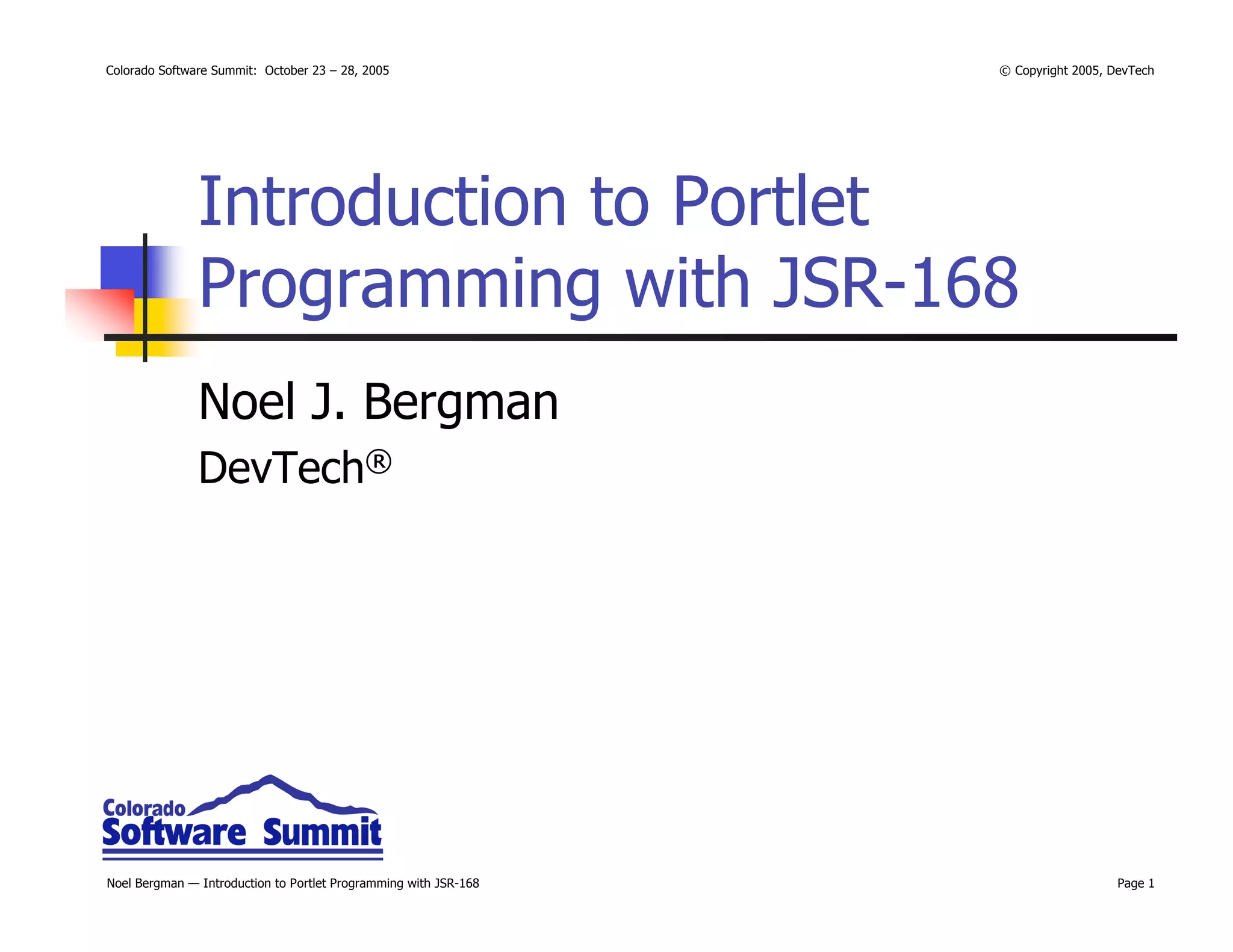 Colorado Software Summit: October 23 – 28, 2005

© Copyright 2005, DevTech

Introduction to Portlet Programming with JSR-168

Noel J. Bergman

DevTech®

Colorado Software Summit

Noel Bergman — Introduction to Portlet Programming with JSR-168

Page 1